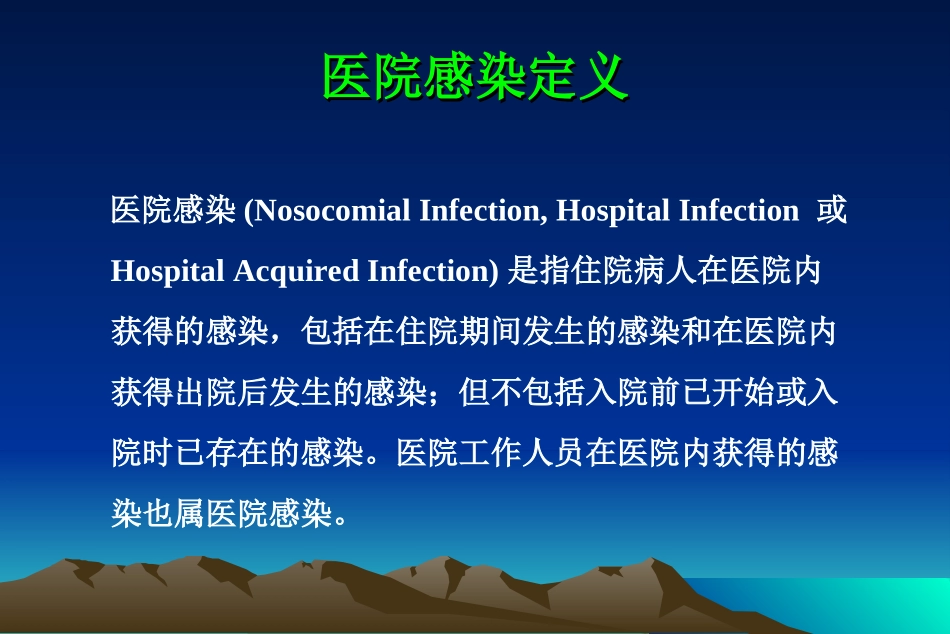 医院感染定义

医院感染 (Nosocomial Infection, Hospital Infection 或 Hospital Acquired Infection) 是指住院病人在医院内获得的感染，包括在住院期间发生的感染和在医院内获得出院后发生的感染；但不包括入院前已开始或入院时已存在的感染。医院工作人员在医院内获得的感染也属医院感染。